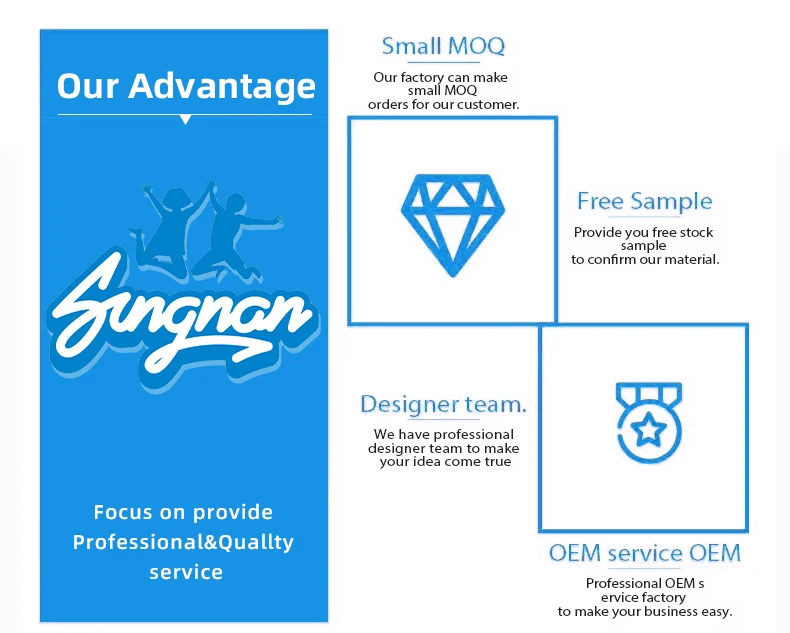 Our Advantage

Sungnan

Focus on provide Professional&Quallty service

Small MOQ

Our factory can make small MOQ orders for our customer.

Free Sample

Provide you free stock sample to confirm our material.

Designer team.

We have professional designer team to make your idea come true

OEM service OEM

Professional OEM s ervice factory to make your business easy.